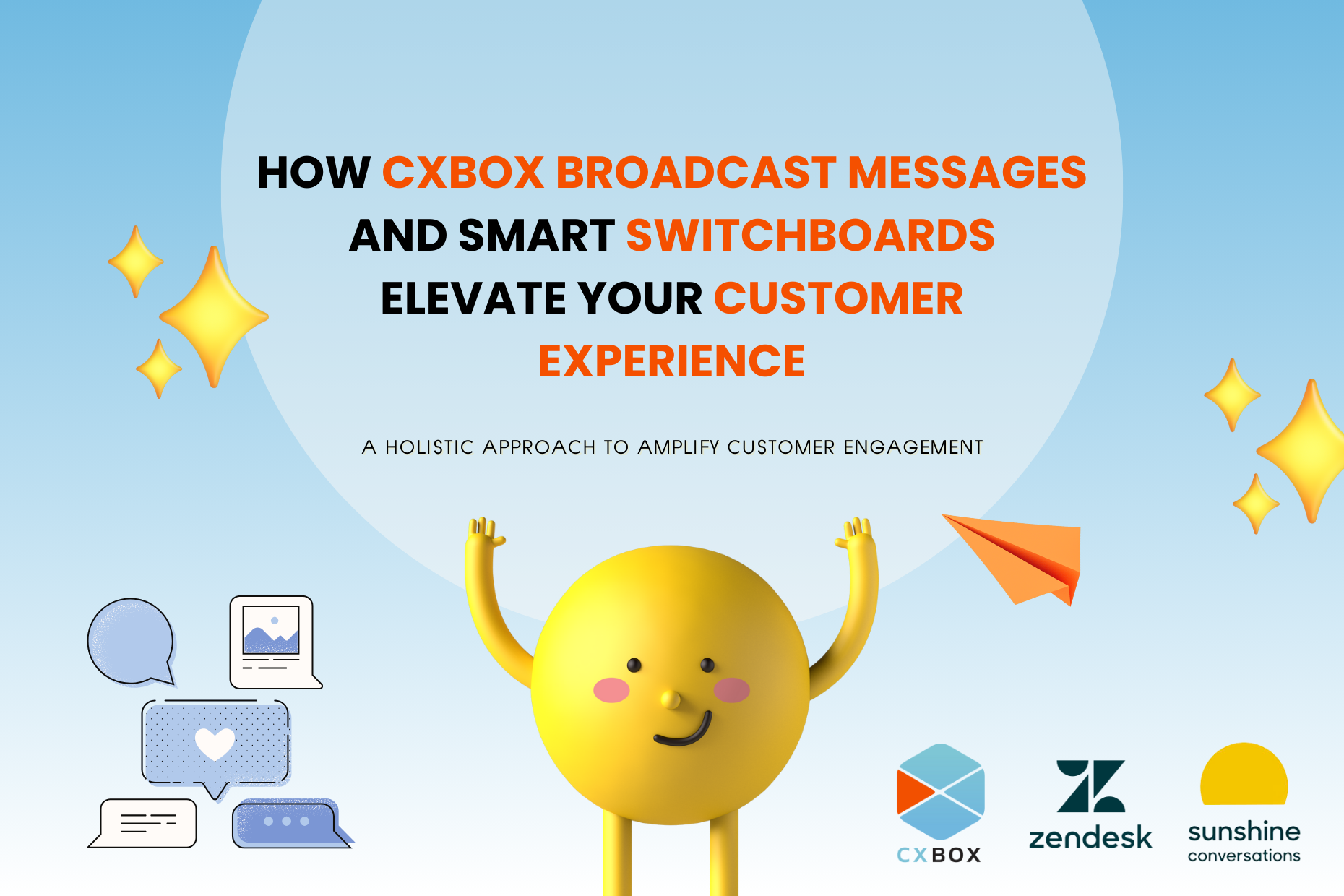 HOW CXBOX BROADCAST MESSAGES AND SMART SWITCHBOARDS ELEVATE YOUR CUSTOMER EXPERIENCE

A HOLISTIC APPROACH TO AMPLIFY CUSTOMER ENGAGEMENT

CXBOX

zendesk

sunshine conversations